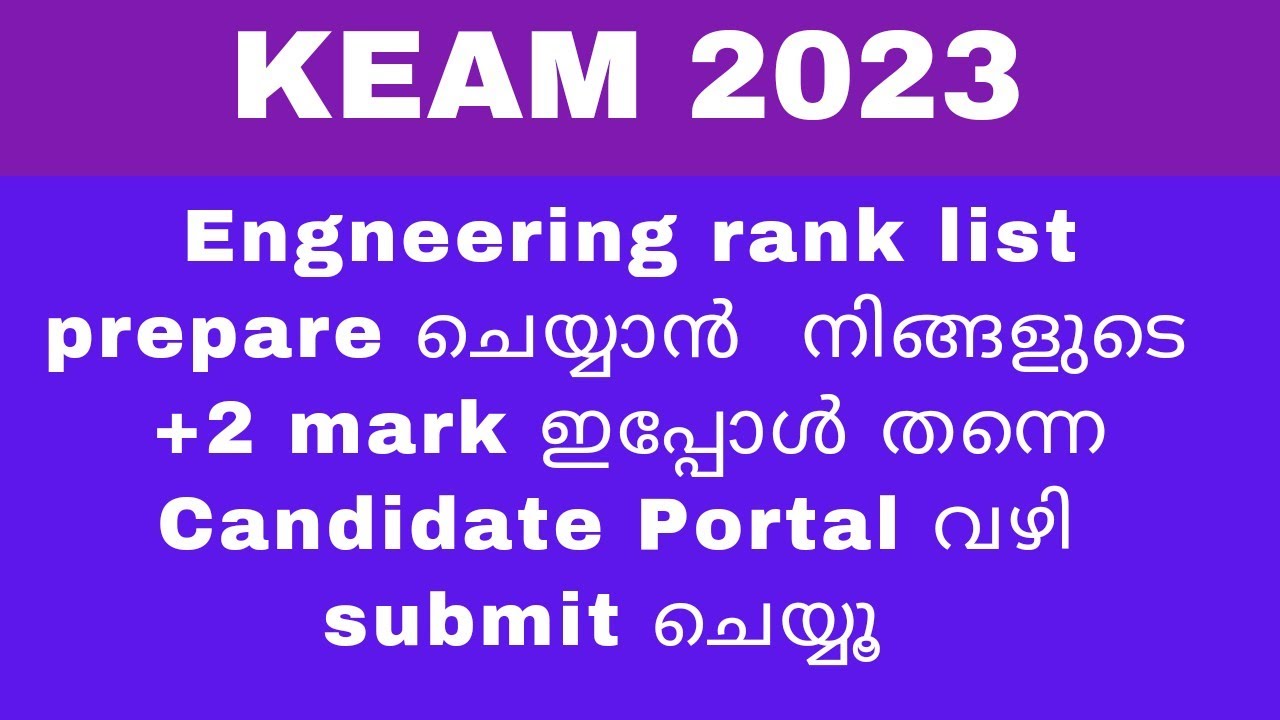 KEAM 2023

Engneering rank list prepare ചെയ്യാൻ നിങ്ങളുടെ +2 mark ഇപ്പോൾ തന്നെ Candidate Portal വഴി submit ചെയ്യൂ